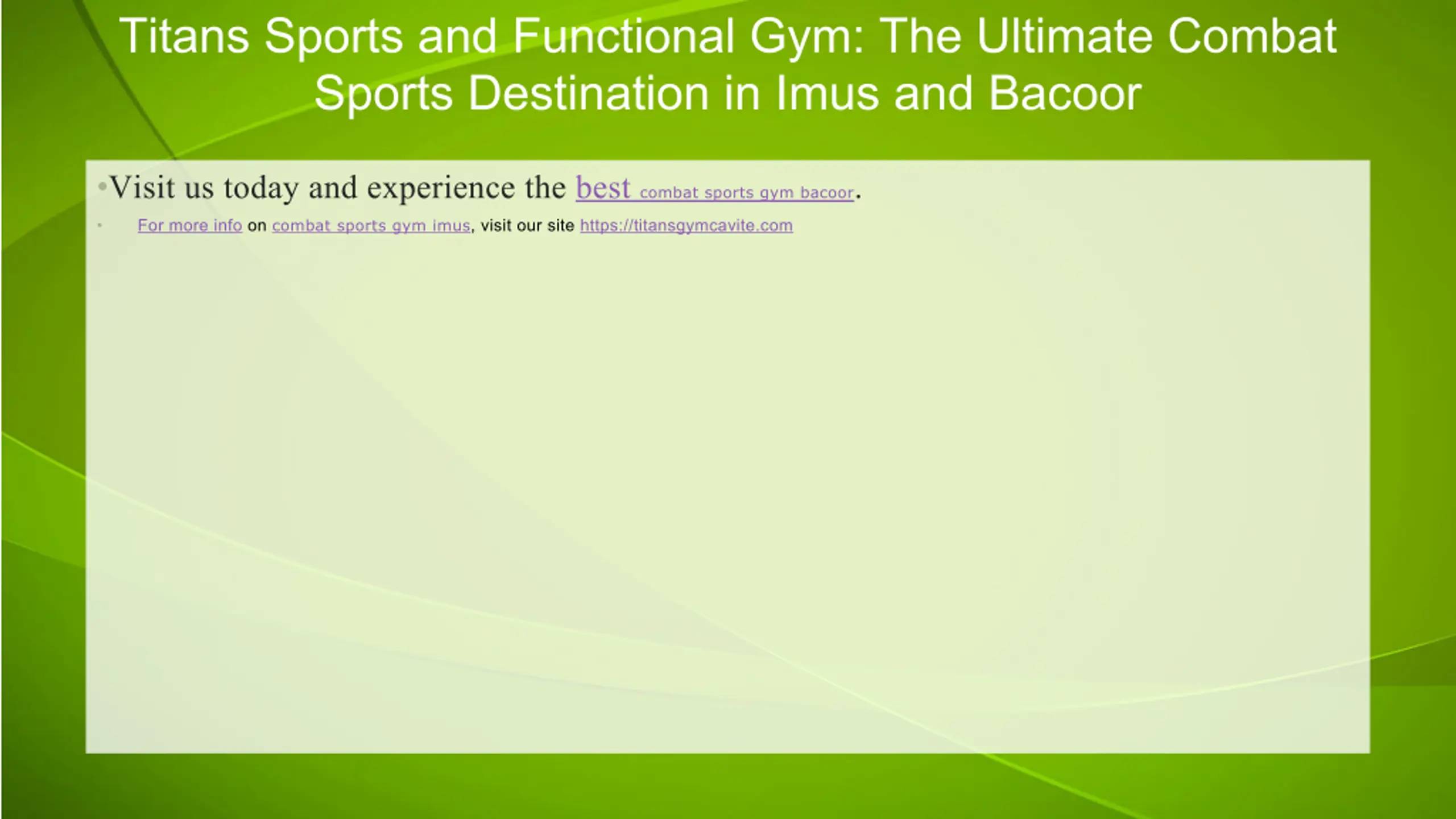 Titans Sports and Functional Gym: The Ultimate Combat Sports Destination in Imus and Bacoor

•Visit us today and experience the best combat sports gym bacoor.

• For more info on combat sports gym imus, visit our site https://titansgymcavite.com